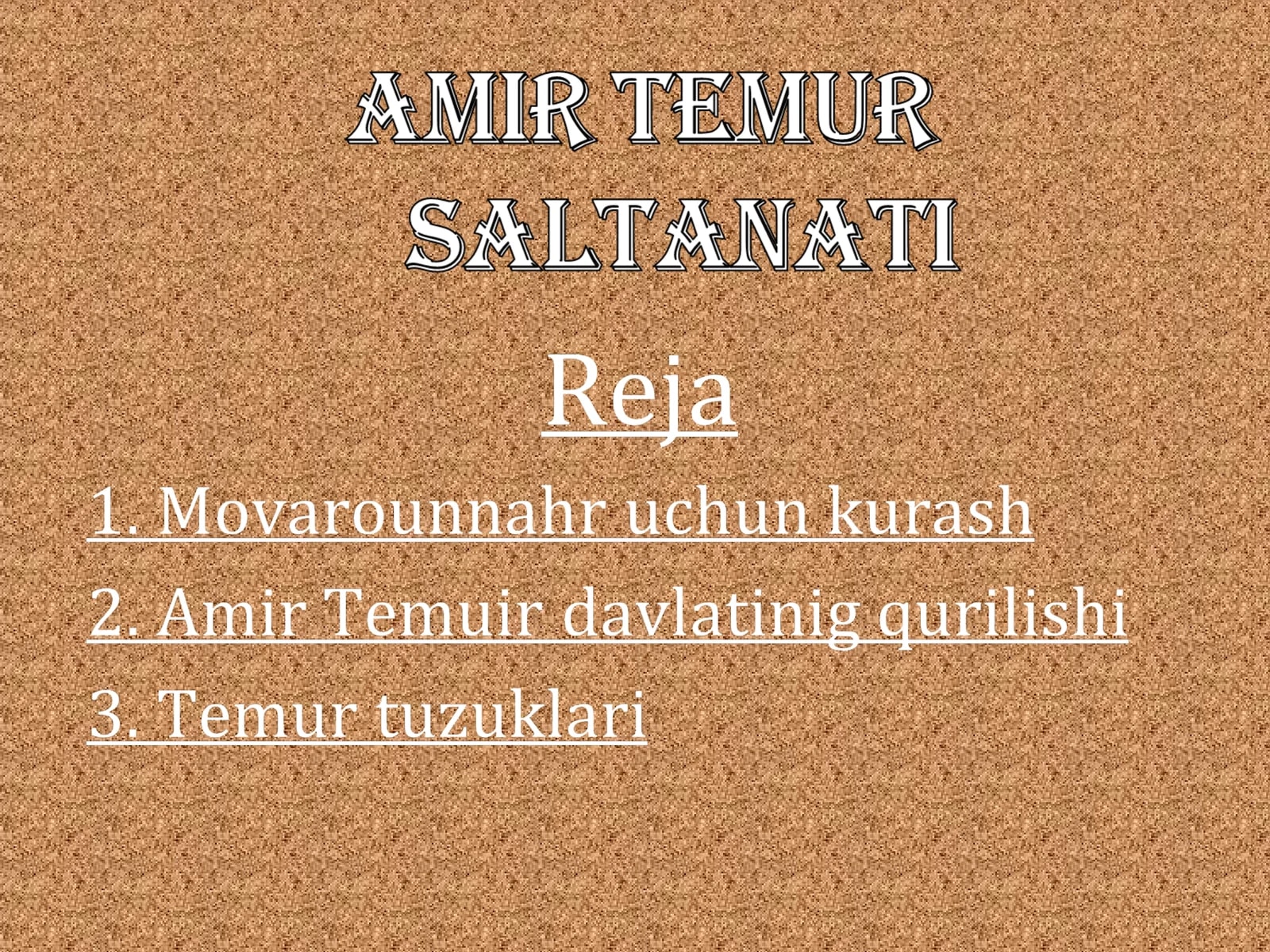 AMIR TEMUR SALTANATI

Reja

1. Movarounnahr uchun kurash
2. Amir Temuir davlatinig qurilishi
3. Temur tuzuklari